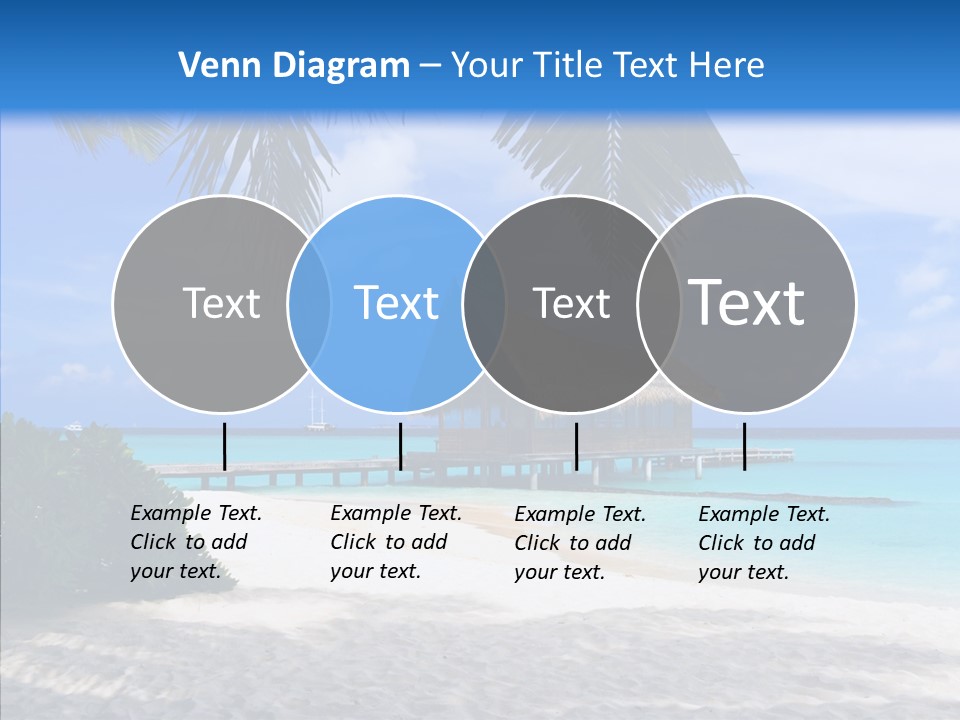 Venn Diagram – Your Title Text Here

Text

Text

Text

Text

Example Text. Click to add your text.

Example Text. Click to add your text.

Example Text. Click to add your text.

Example Text. Click to add your text.